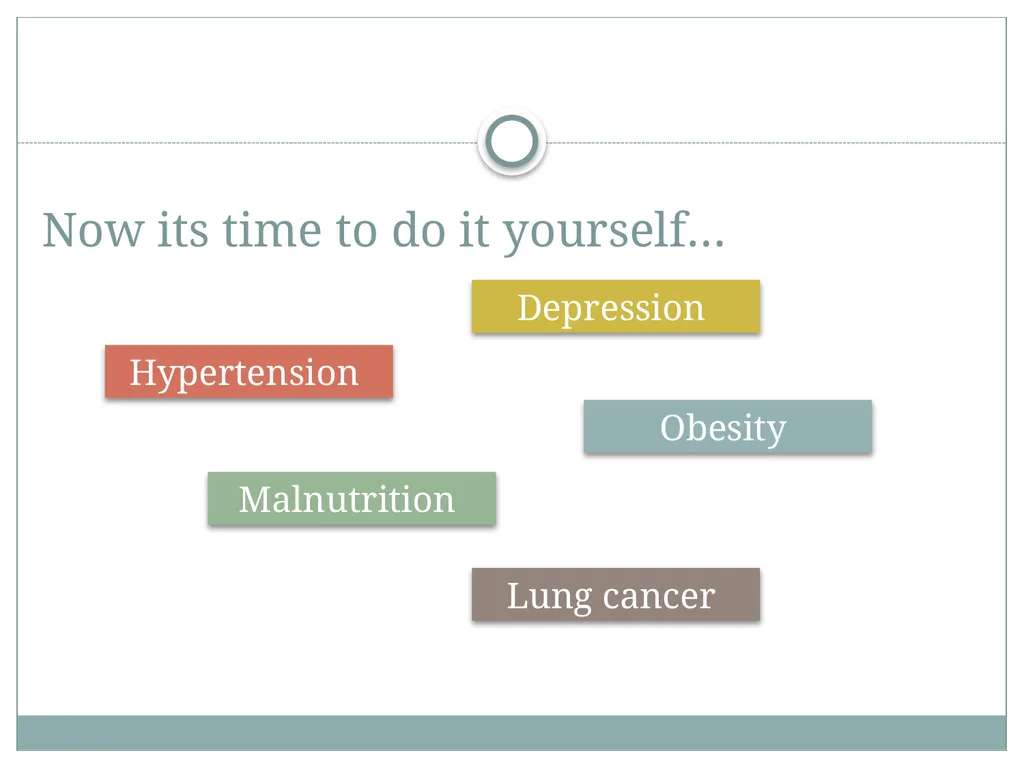 Now its time to do it yourself…

Depression

Hypertension

Obesity

Malnutrition

Lung cancer